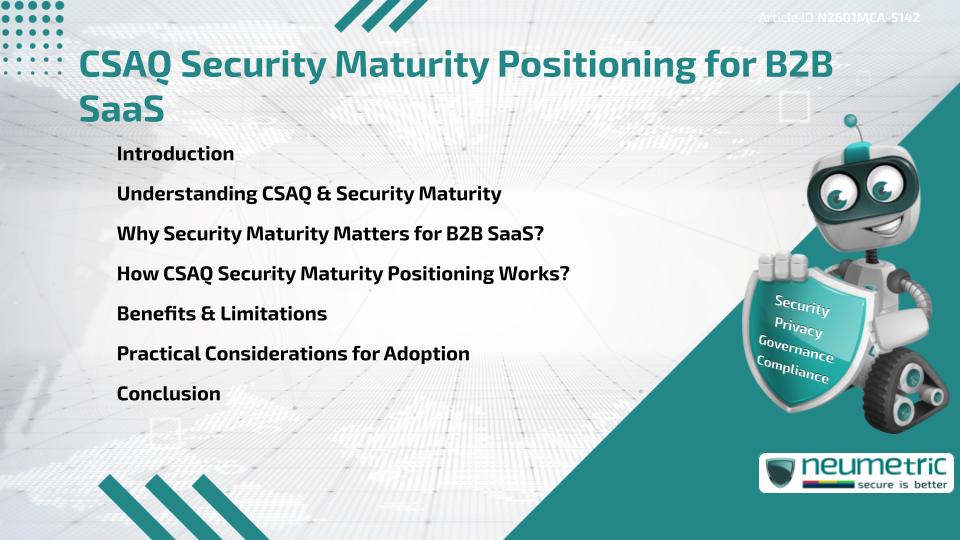 Article ID: N2601MCA-5142

CSAQ Security Maturity Positioning for B2B SaaS

Introduction

Understanding CSAQ & Security Maturity

Why Security Maturity Matters for B2B SaaS?

How CSAQ Security Maturity Positioning Works?

Benefits & Limitations

Practical Considerations for Adoption

Conclusion

Security
Privacy
Governance
Compliance

neumetric
secure is better